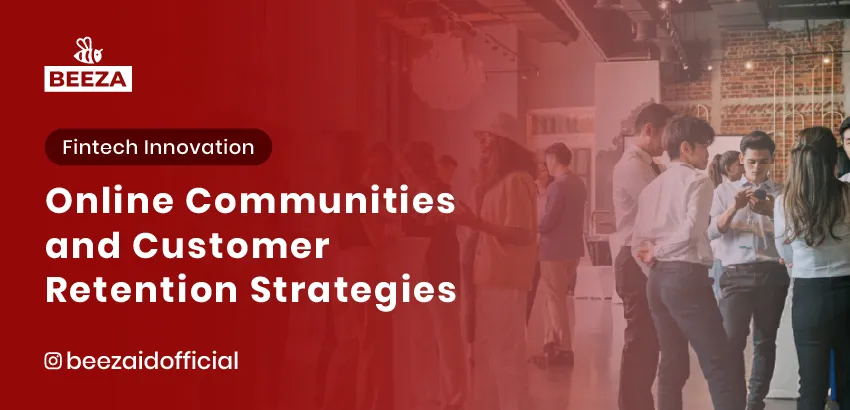 BEEZA

Fintech Innovation

Online Communities and Customer Retention Strategies

beezaidofficial